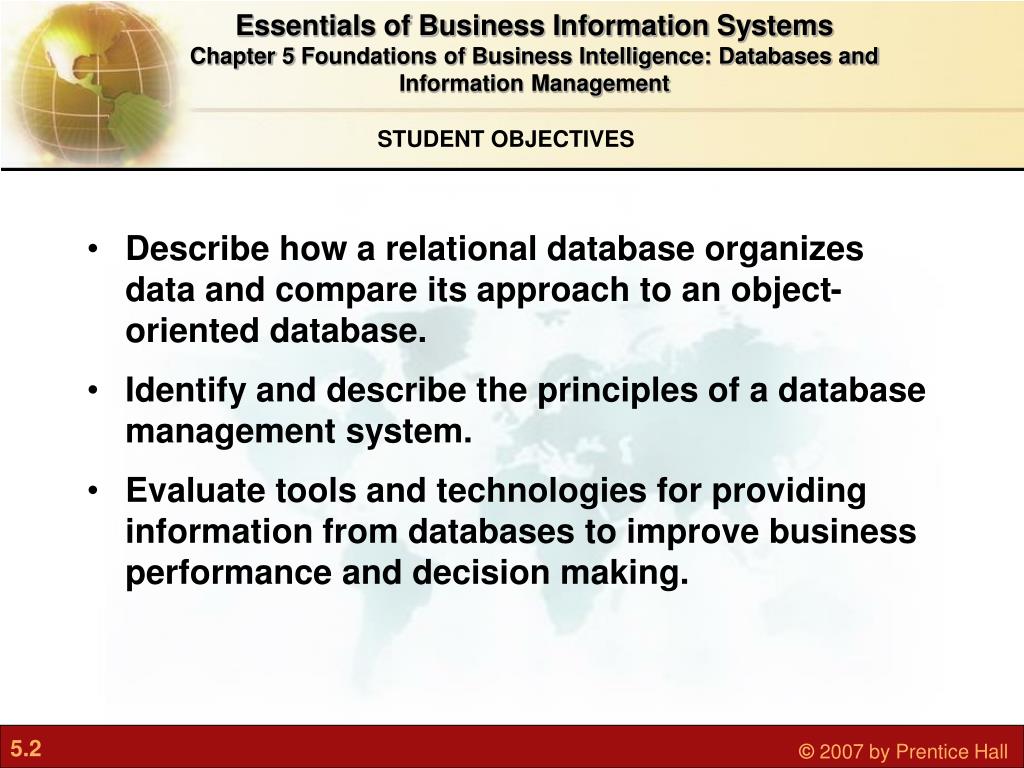 Essentials of Business Information Systems
Chapter 5 Foundations of Business Intelligence: Databases and Information Management

STUDENT OBJECTIVES

• Describe how a relational database organizes data and compare its approach to an object-oriented database.

• Identify and describe the principles of a database management system.

• Evaluate tools and technologies for providing information from databases to improve business performance and decision making.

5.2

© 2007 by Prentice Hall